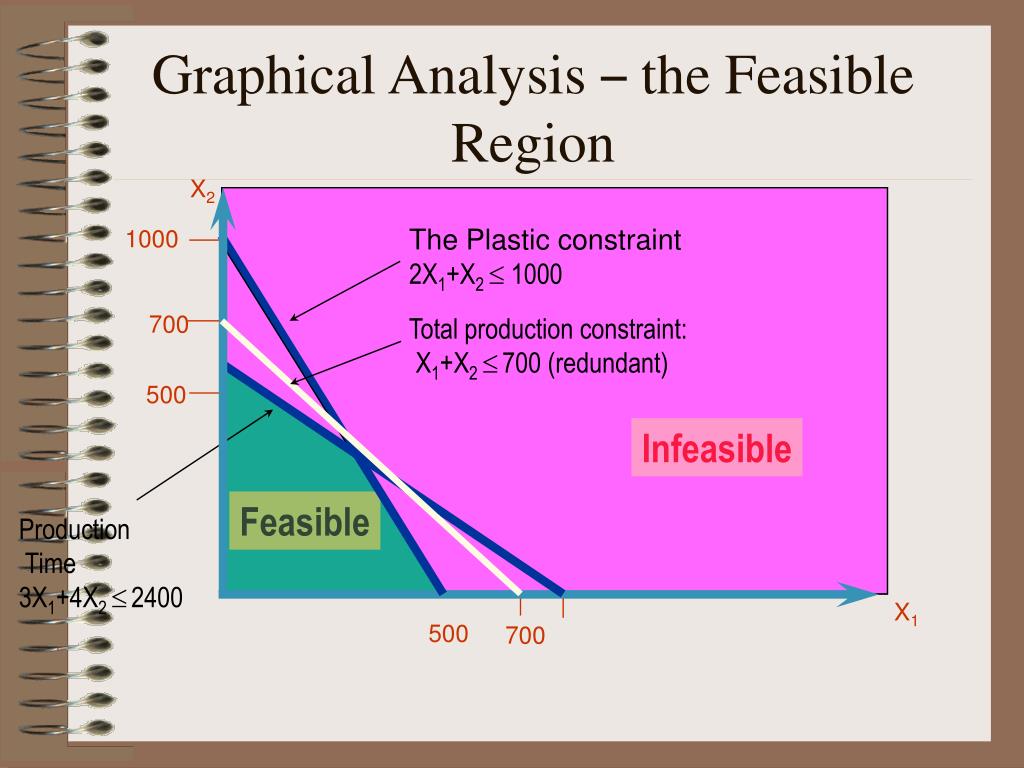 Graphical Analysis – the Feasible Region

$X_2$

1000

700

500

The Plastic constraint
$2X_1+X_2 \leq 1000$

Total production constraint:
$X_1+X_2 \leq 700$ (redundant)

Infeasible

Feasible

Production Time
$3X_1+4X_2 \leq 2400$

500

700

$X_1$